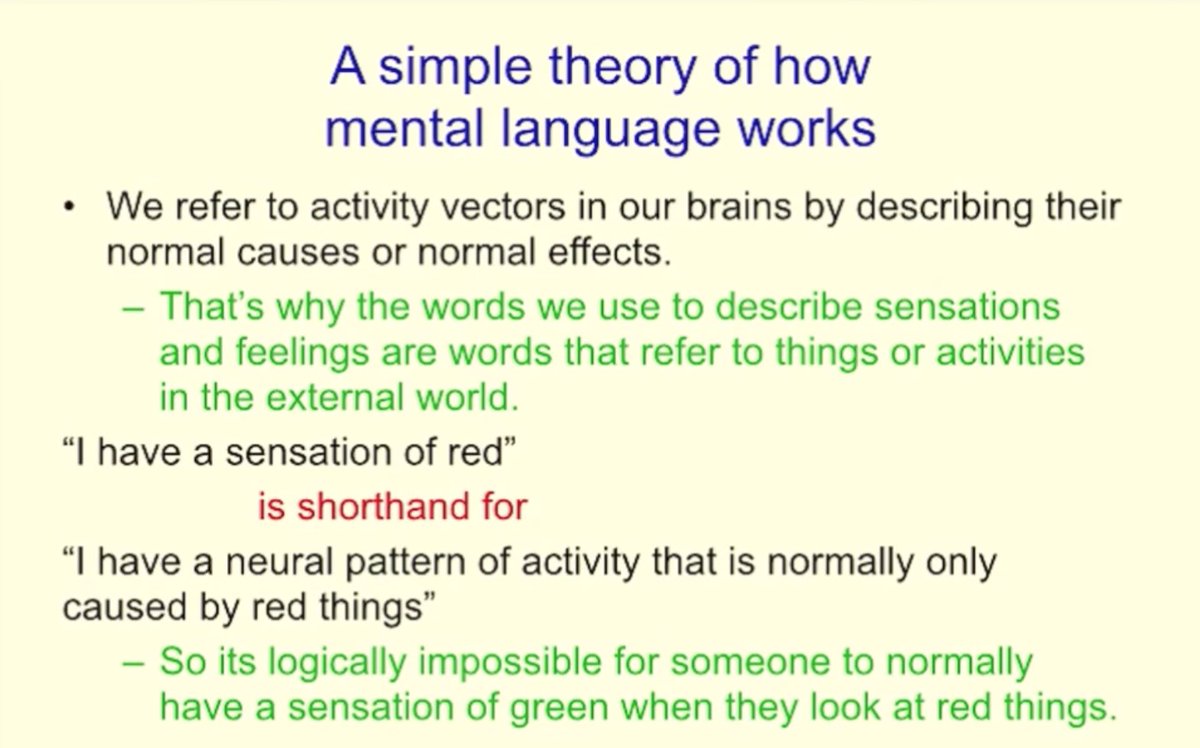 A simple theory of how mental language works

• We refer to activity vectors in our brains by describing their normal causes or normal effects.
– That's why the words we use to describe sensations and feelings are words that refer to things or activities in the external world.

"I have a sensation of red"

is shorthand for

"I have a neural pattern of activity that is normally only caused by red things"
– So its logically impossible for someone to normally have a sensation of green when they look at red things.